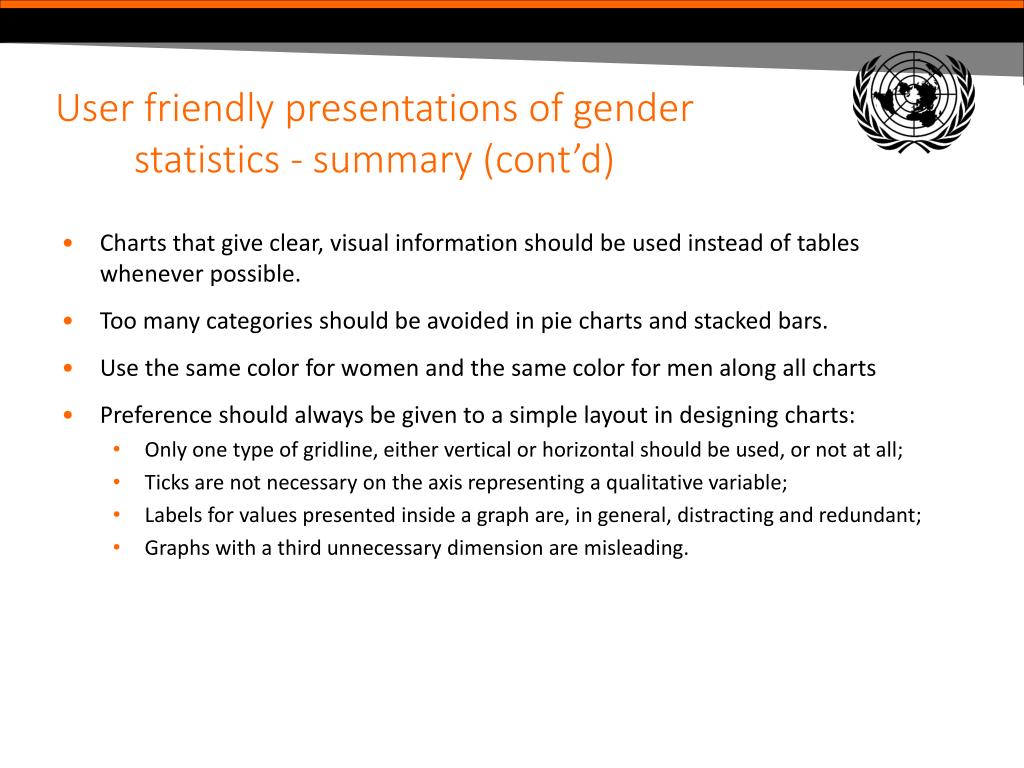 User friendly presentations of gender statistics - summary (cont’d)

• Charts that give clear, visual information should be used instead of tables whenever possible.
• Too many categories should be avoided in pie charts and stacked bars.
• Use the same color for women and the same color for men along all charts
• Preference should always be given to a simple layout in designing charts:
  • Only one type of gridline, either vertical or horizontal should be used, or not at all;
  • Ticks are not necessary on the axis representing a qualitative variable;
  • Labels for values presented inside a graph are, in general, distracting and redundant;
  • Graphs with a third unnecessary dimension are misleading.